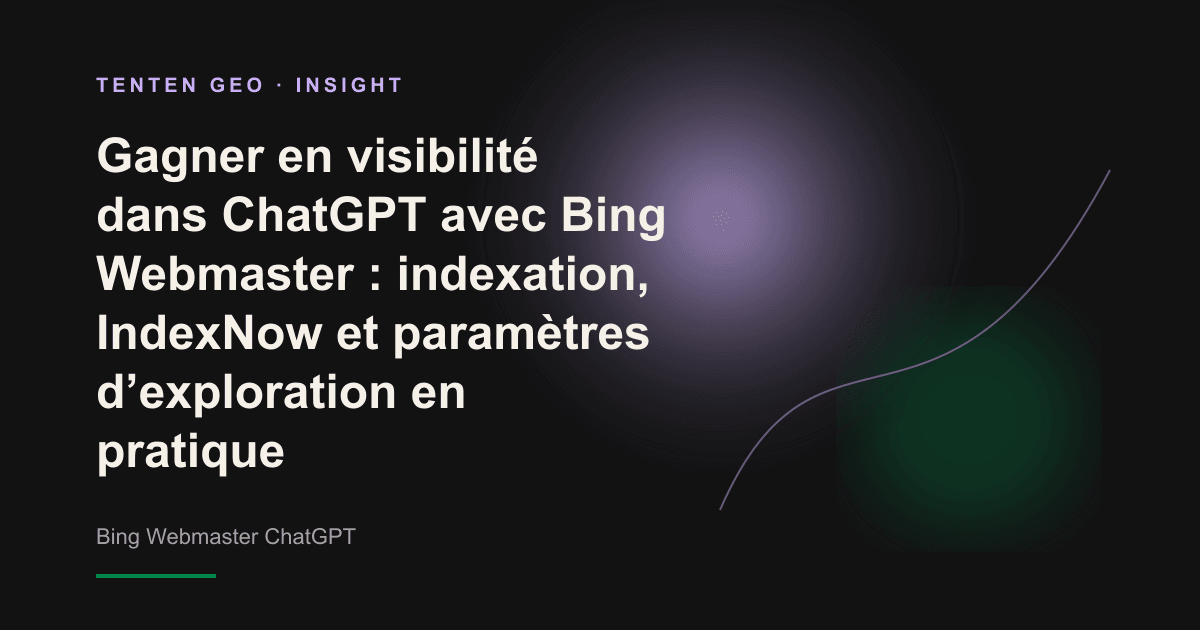 TENTEN GEO · INSIGHT

Gagner en visibilité dans ChatGPT avec Bing Webmaster : indexation, IndexNow et paramètres d’exploration en pratique

Bing Webmaster ChatGPT